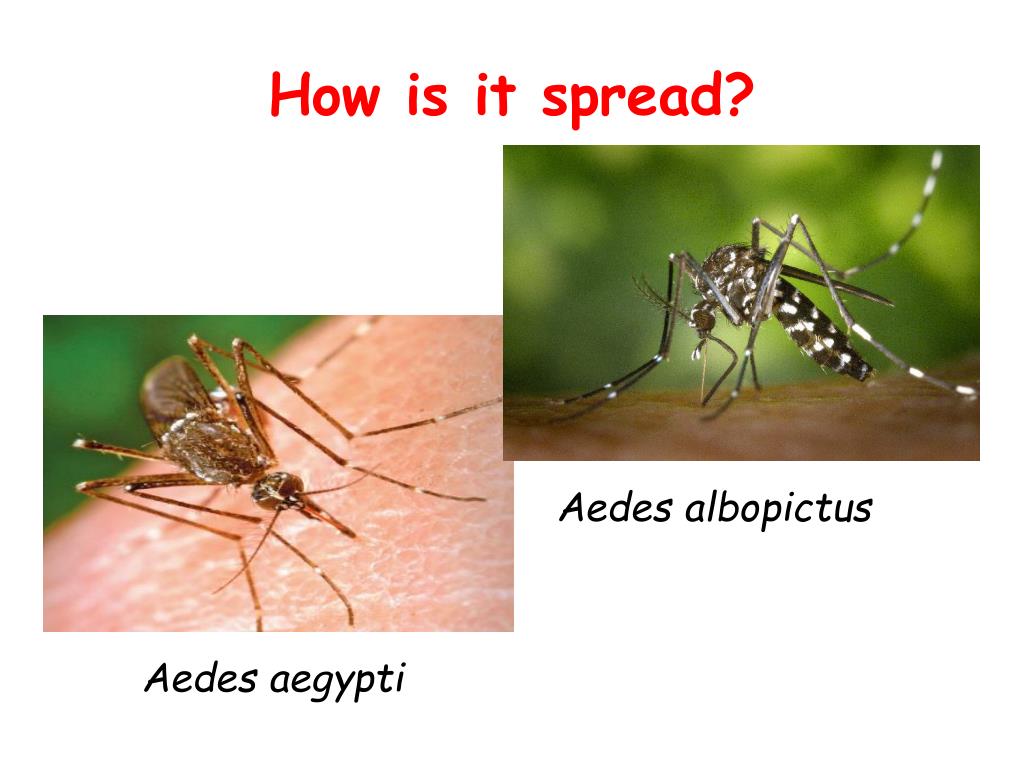 How is it spread?

Aedes albopictus

Aedes aegypti